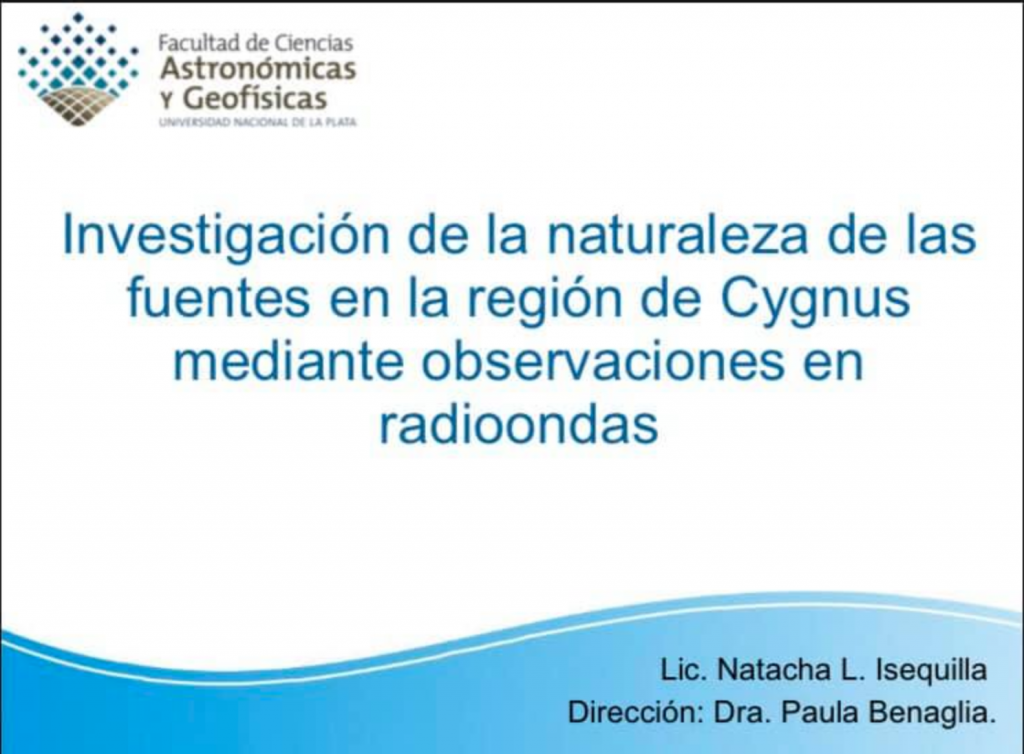 Facultad de Ciencias
Astronómicas
y Geofísicas
UNIVERSIDAD NACIONAL DE LA PLATA

Investigación de la naturaleza de las fuentes en la región de Cygnus mediante observaciones en radioondas

Lic. Natacha L. Isequilla
Dirección: Dra. Paula Benaglia.